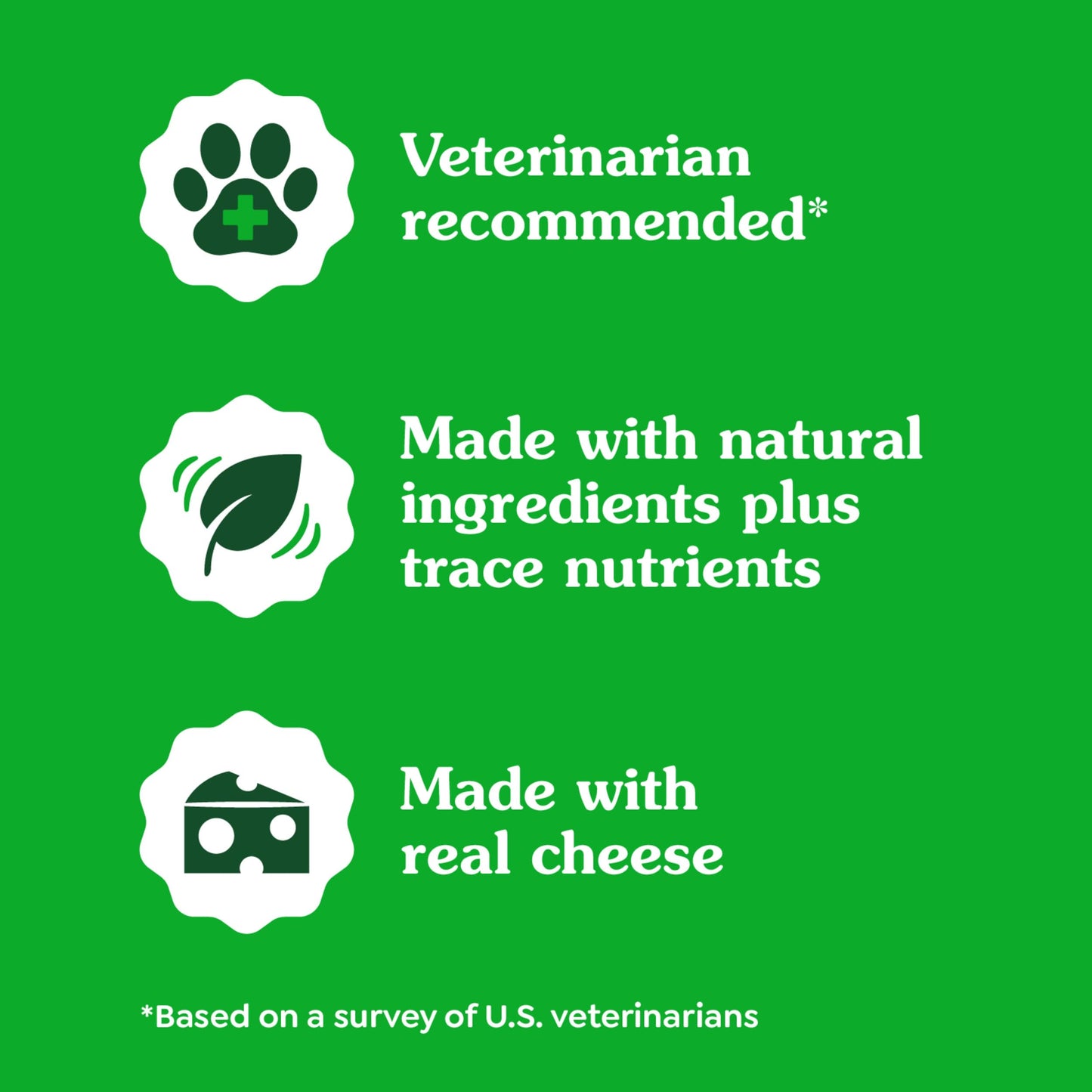 Veterinarian recommended*

Made with natural ingredients plus trace nutrients

Made with real cheese

*Based on a survey of U.S. veterinarians